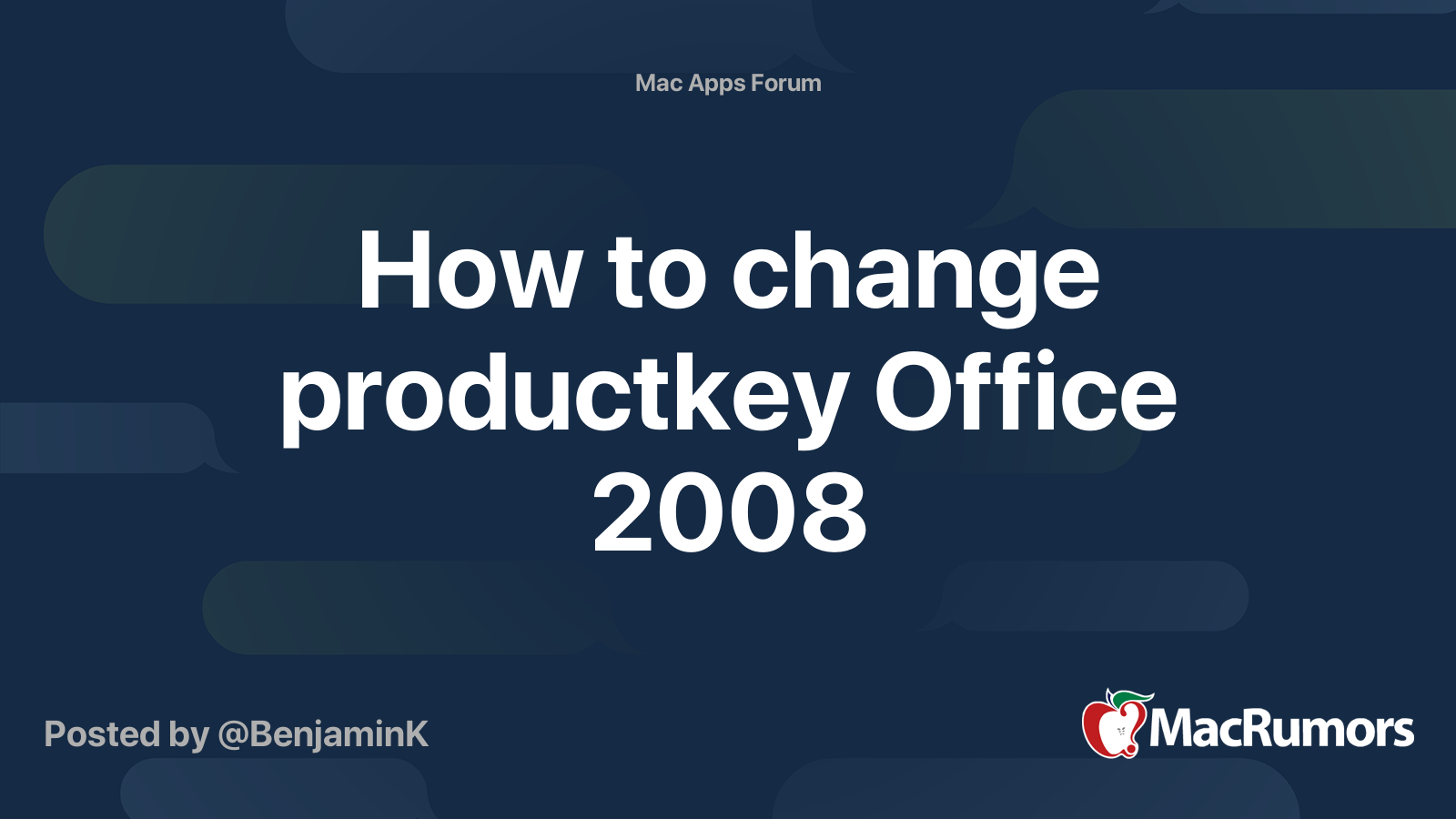 Mac Apps Forum

How to change productkey Office 2008

Posted by @BenjaminK

MacRumors